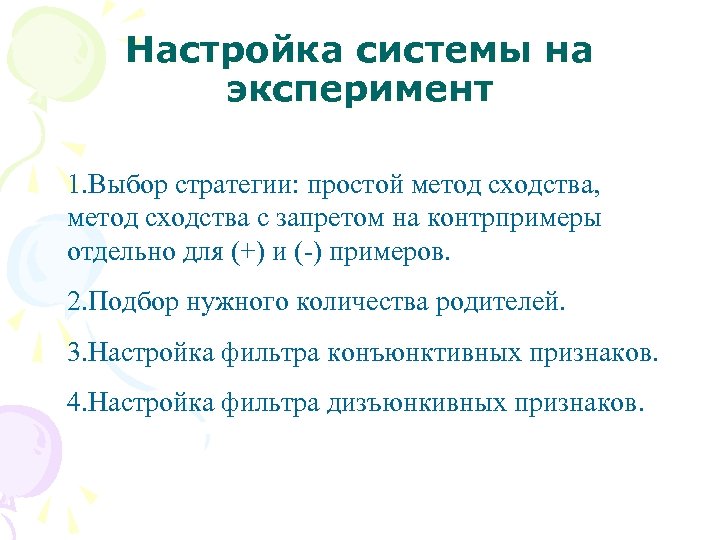 Настройка системы на эксперимент

1.Выбор стратегии: простой метод сходства, метод сходства с запретом на контрпримеры отдельно для (+) и (-) примеров.

2.Подбор нужного количества родителей.

3.Настройка фильтра конъюнктивных признаков.

4.Настройка фильтра дизъюнкивных признаков.